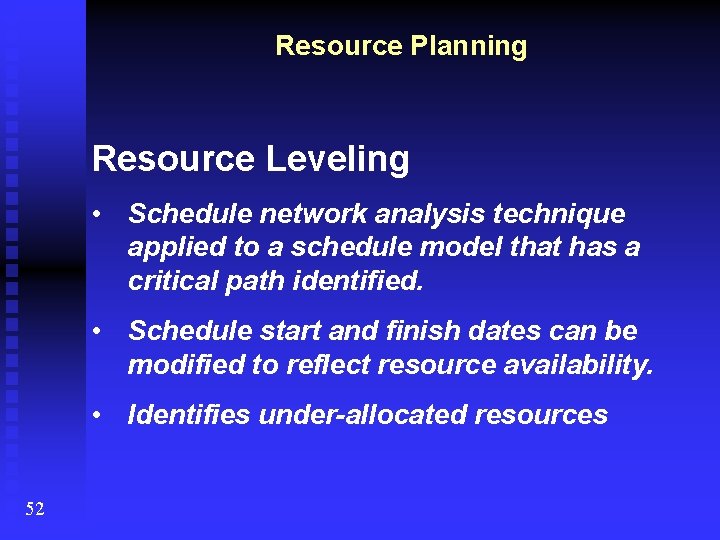 Resource Planning

Resource Leveling

• Schedule network analysis technique applied to a schedule model that has a critical path identified.

• Schedule start and finish dates can be modified to reflect resource availability.

• Identifies under-allocated resources

52